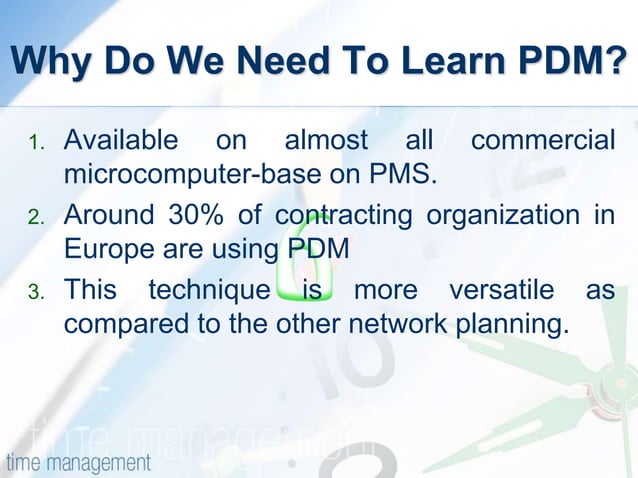 Why Do We Need To Learn PDM?

1. Available on almost all commercial microcomputer-base on PMS.
2. Around 30% of contracting organization in Europe are using PDM
3. This technique is more versatile as compared to the other network planning.

time management